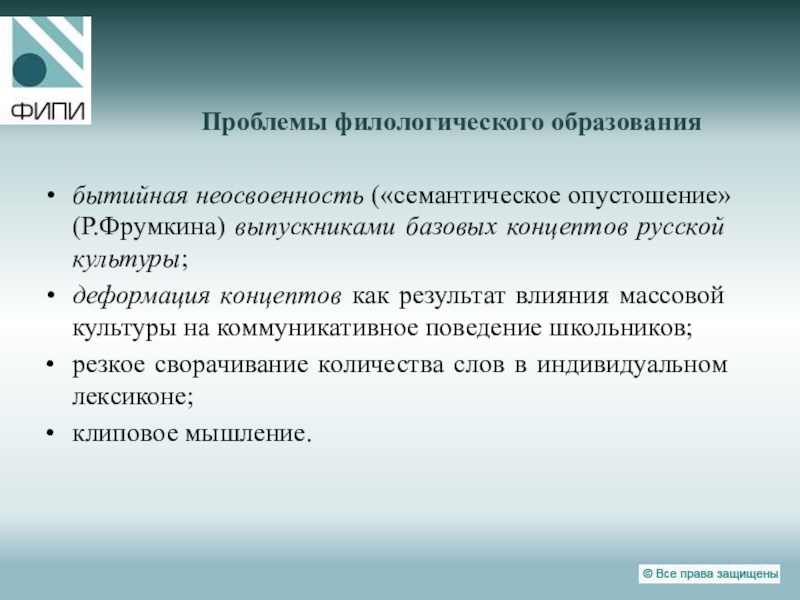 ФИПИ

Проблемы филологического образования

• бытийная неосвоенность («семантическое опустошение» (Р.Фрумкина) выпускниками базовых концептов русской культуры;
• деформация концептов как результат влияния массовой культуры на коммуникативное поведение школьников;
• резкое сворачивание количества слов в индивидуальном лексиконе;
• клиповое мышление.

© Все права защищены